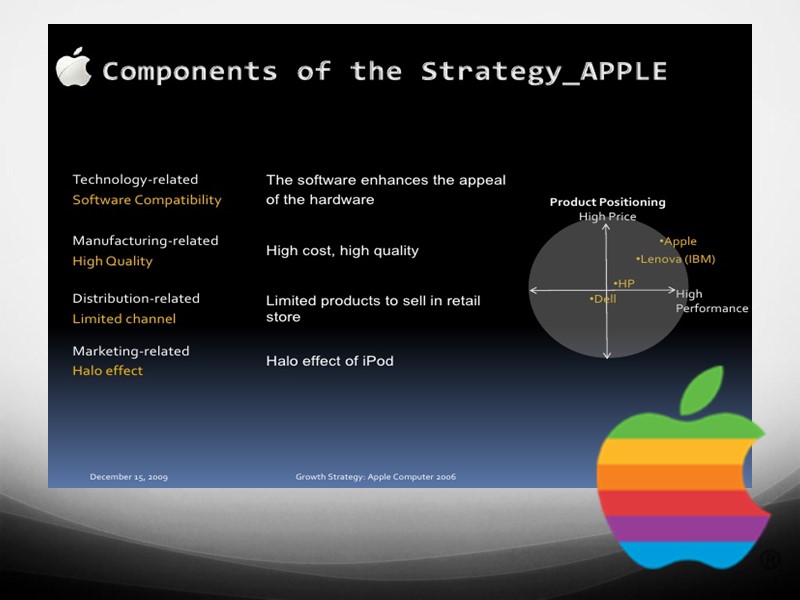 Components of the Strategy_APPLE

Technology-related
Software Compatibility

The software enhances the appeal of the hardware

Manufacturing-related
High Quality

High cost, high quality

Distribution-related
Limited channel

Limited products to sell in retail store

Marketing-related
Halo effect

Halo effect of iPod

Product Positioning
High Price
•Apple
•Lenova (IBM)
•HP
•Dell
High Performance

December 15, 2009

Growth Strategy: Apple Computer 2006

®